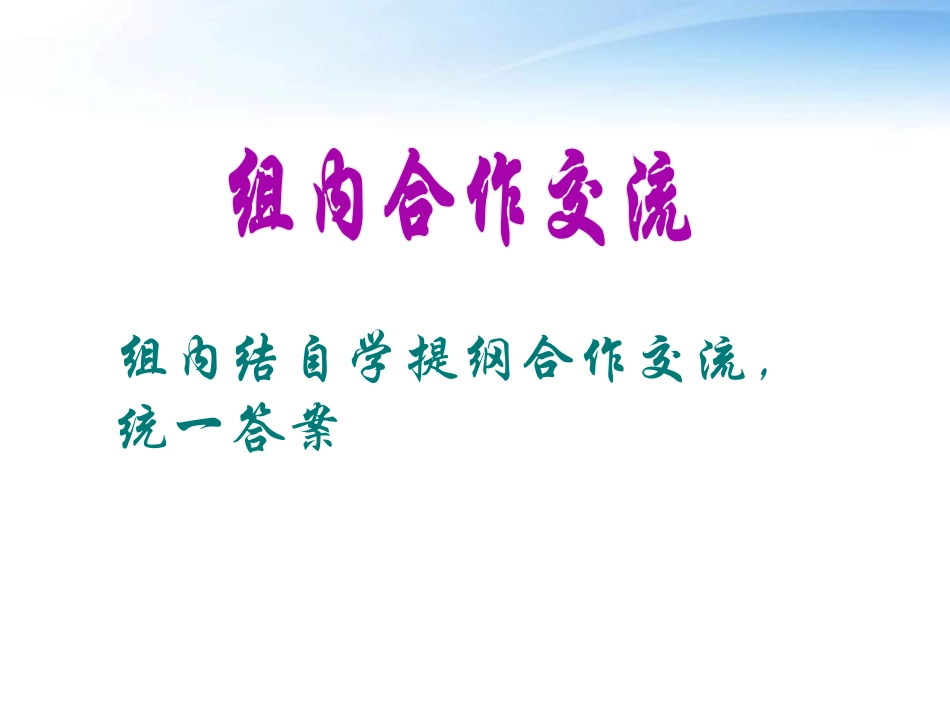 组内合作交流

组内结自学提纲合作交流，统一答案